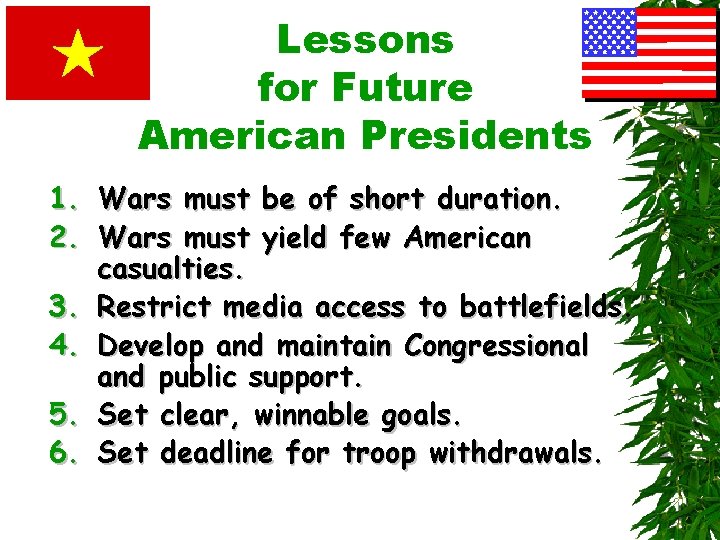 Lessons for Future American Presidents

1. Wars must be of short duration.
2. Wars must yield few American casualties.
3. Restrict media access to battlefields.
4. Develop and maintain Congressional and public support.
5. Set clear, winnable goals.
6. Set deadline for troop withdrawals.